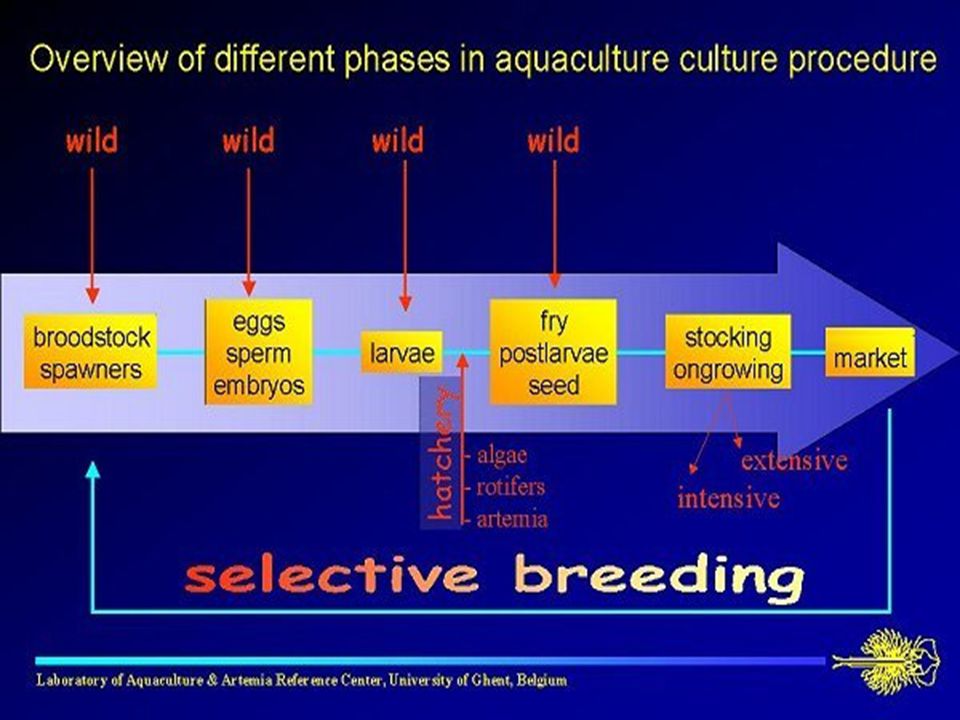 Overview of different phases in aquaculture culture procedure

wild wild wild wild

broodstock spawners

eggs sperm embryos

larvae

fry postlarvae seed

stocking ongrowing

market

hatchery

- algae
- rotifers
- artemia

extensive
intensive

selective breeding

Laboratory of Aquaculture & Artemia Reference Center, University of Ghent, Belgium